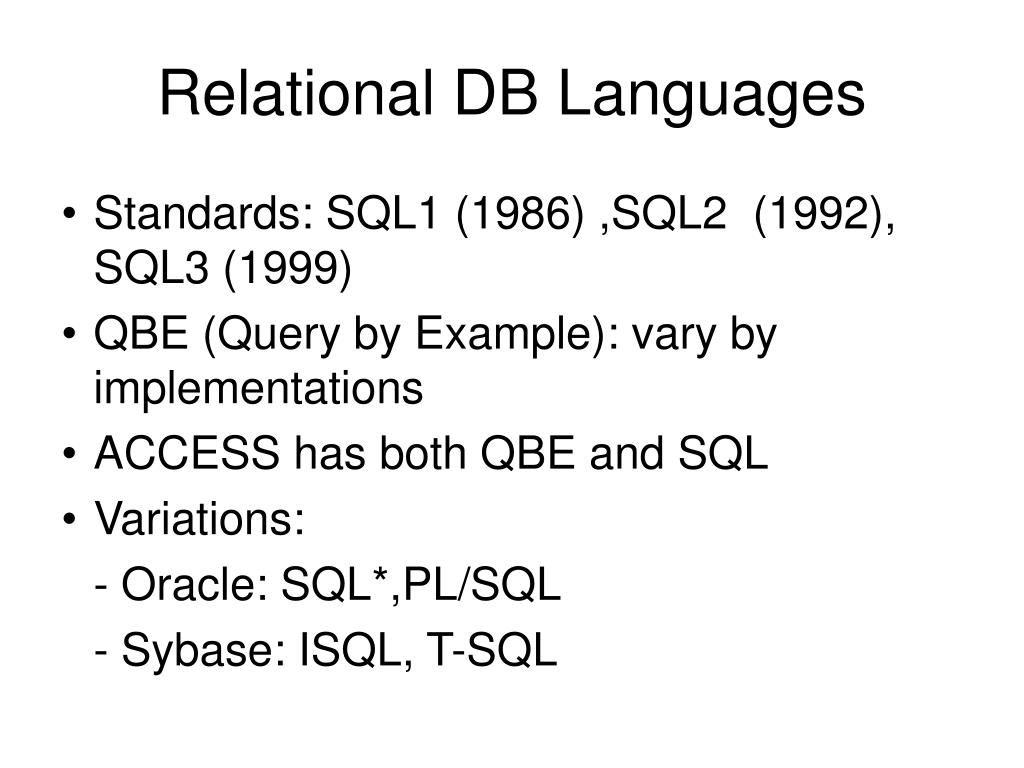 Relational DB Languages

• Standards: SQL1 (1986) ,SQL2 (1992), SQL3 (1999)
• QBE (Query by Example): vary by implementations
• ACCESS has both QBE and SQL
• Variations:
- Oracle: SQL*,PL/SQL
- Sybase: ISQL, T-SQL